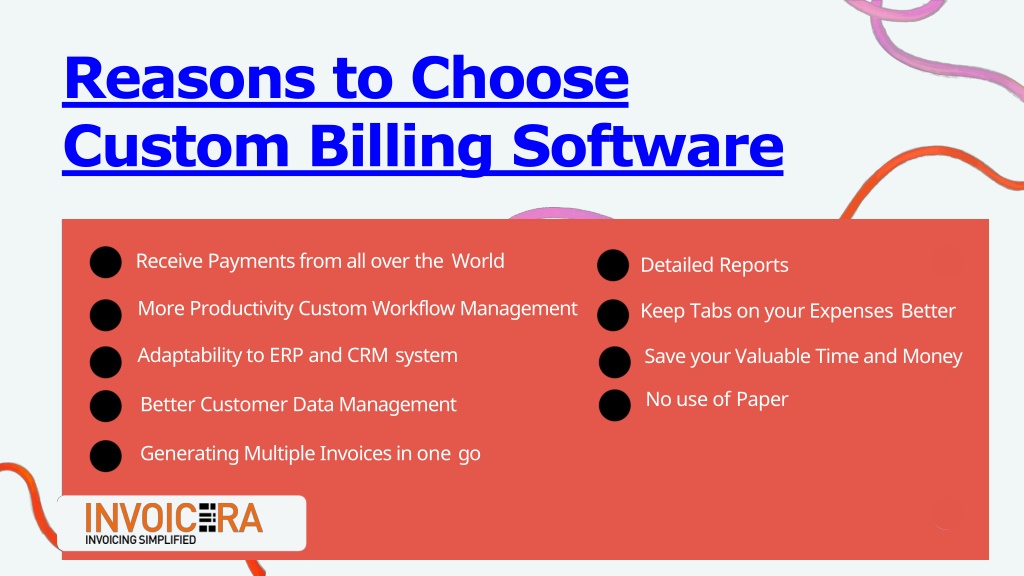 Reasons to Choose Custom Billing Software

Receive Payments from all over the World

More Productivity Custom Workflow Management

Adaptability to ERP and CRM system

Better Customer Data Management

Generating Multiple Invoices in one go

Detailed Reports

Keep Tabs on your Expenses Better

Save your Valuable Time and Money

No use of Paper

INVOICERA
INVOICING SIMPLIFIED